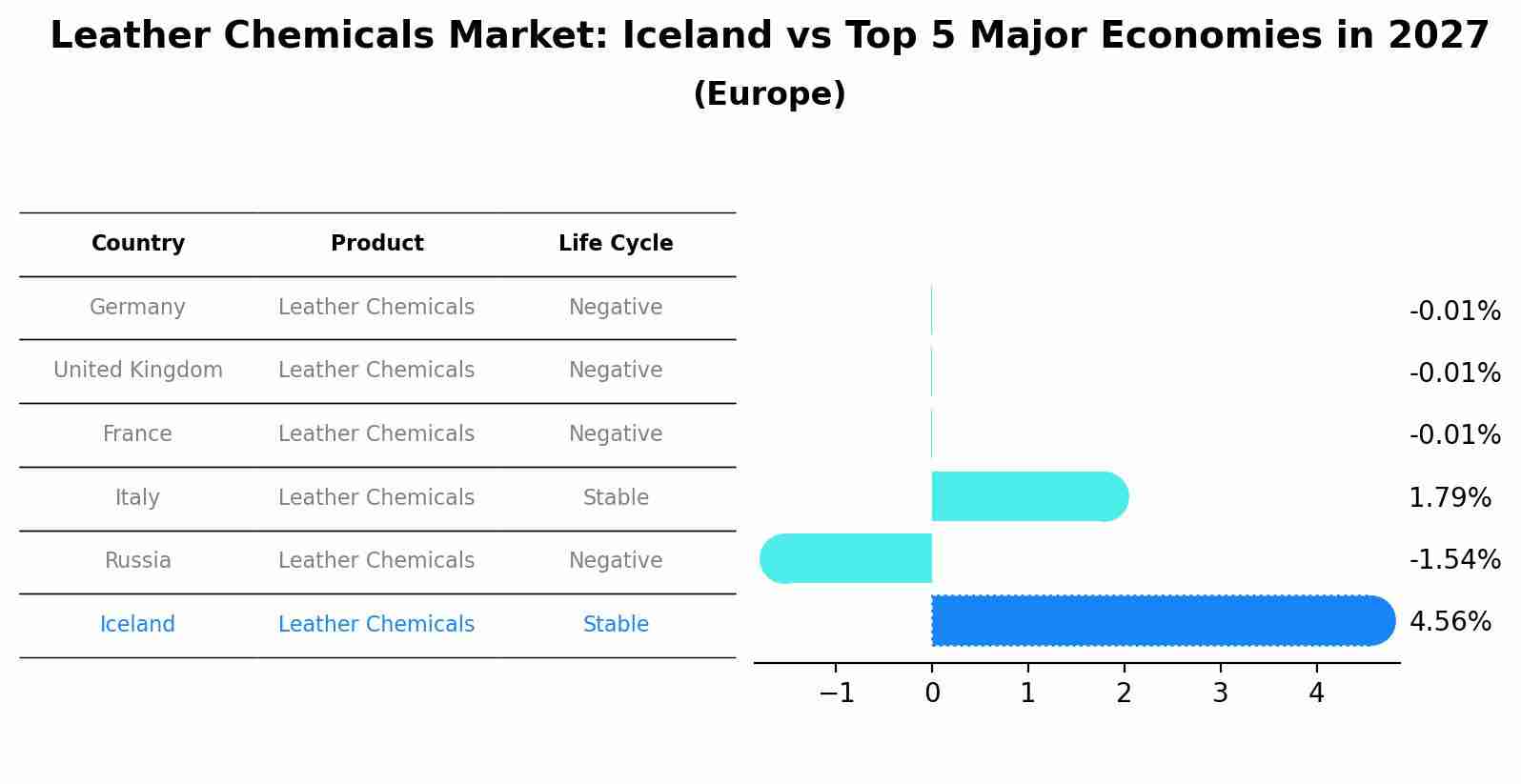 Leather Chemicals Market: Iceland vs Top 5 Major Economies in 2027
(Europe)

| Country | Product | Life Cycle |
|---|---|---|
| Germany | Leather Chemicals | Negative |
| United Kingdom | Leather Chemicals | Negative |
| France | Leather Chemicals | Negative |
| Italy | Leather Chemicals | Stable |
| Russia | Leather Chemicals | Negative |
| Iceland | Leather Chemicals | Stable |

-0.01%
-0.01%
-0.01%
1.79%
-1.54%
4.56%

−1 0 1 2 3 4